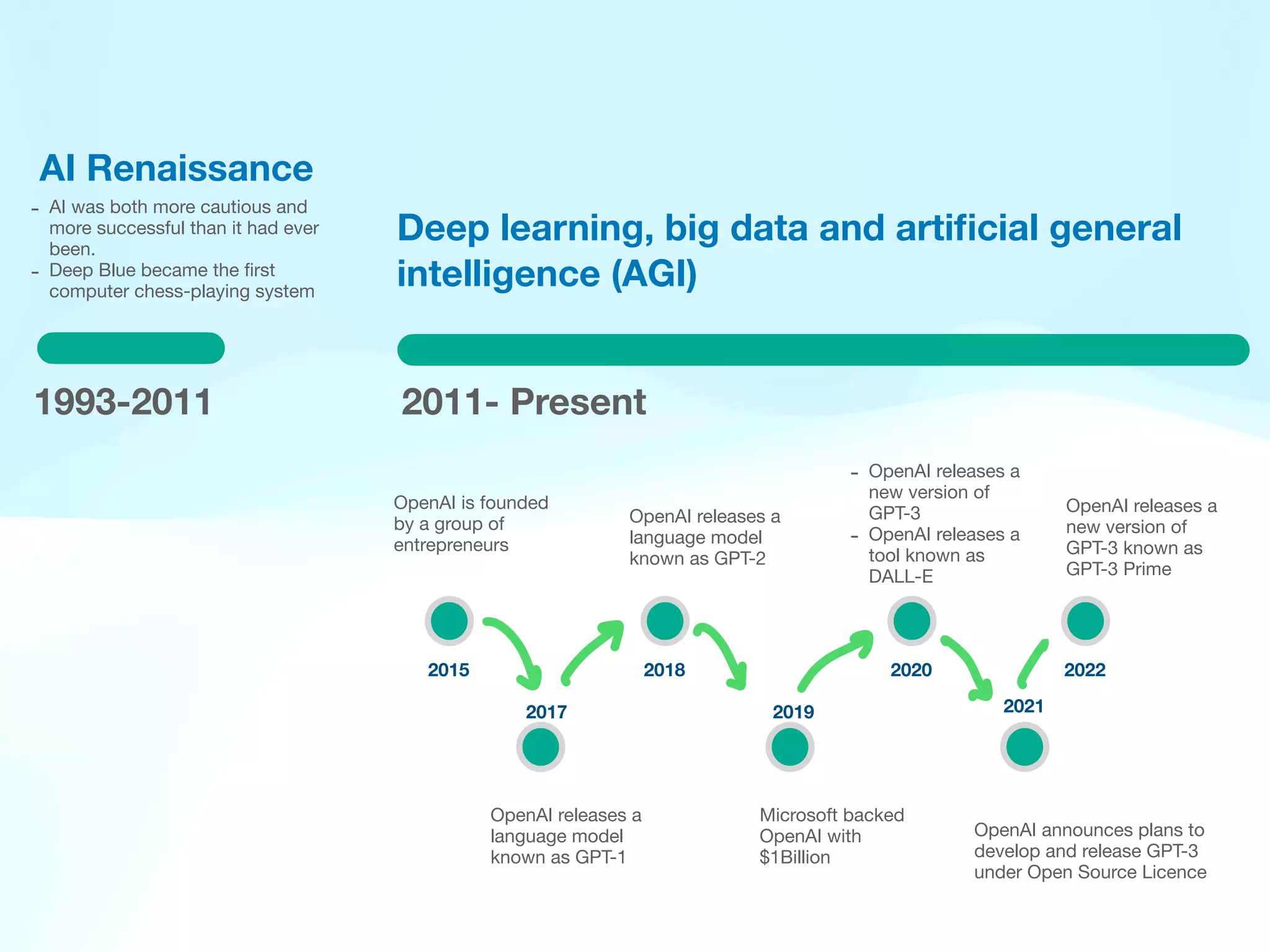 AI Renaissance

- AI was both more cautious and more successful than it had ever been.
- Deep Blue became the first computer chess-playing system

1993-2011

Deep learning, big data and artificial general intelligence (AGI)

2011- Present

OpenAI is founded by a group of entrepreneurs

2015

2017

OpenAI releases a language model known as GPT-1

OpenAI releases a language model known as GPT-2

2018

2019

Microsoft backed OpenAI with $1Billion

- OpenAI releases a new version of GPT-3
- OpenAI releases a tool known as DALL-E

2020

2021

OpenAI announces plans to develop and release GPT-3 under Open Source Licence

OpenAI releases a new version of GPT-3 known as GPT-3 Prime

2022